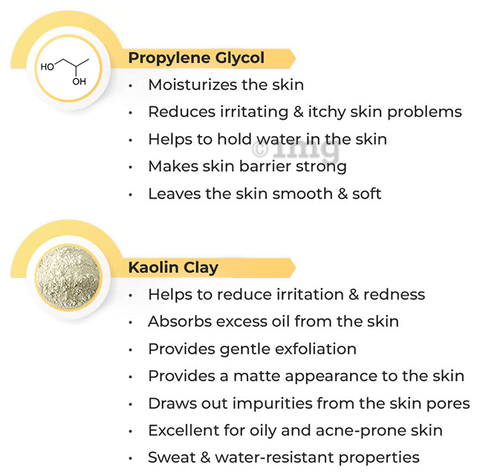 HO
OH

Propylene Glycol

• Moisturizes the skin
• Reduces irritating & itchy skin problems
• Helps to hold water in the skin
• Makes skin barrier strong
• Leaves the skin smooth & soft

©1mg

Kaolin Clay

• Helps to reduce irritation & redness
• Absorbs excess oil from the skin
• Provides gentle exfoliation
• Provides a matte appearance to the skin
• Draws out impurities from the skin pores
• Excellent for oily and acne-prone skin
• Sweat & water-resistant properties